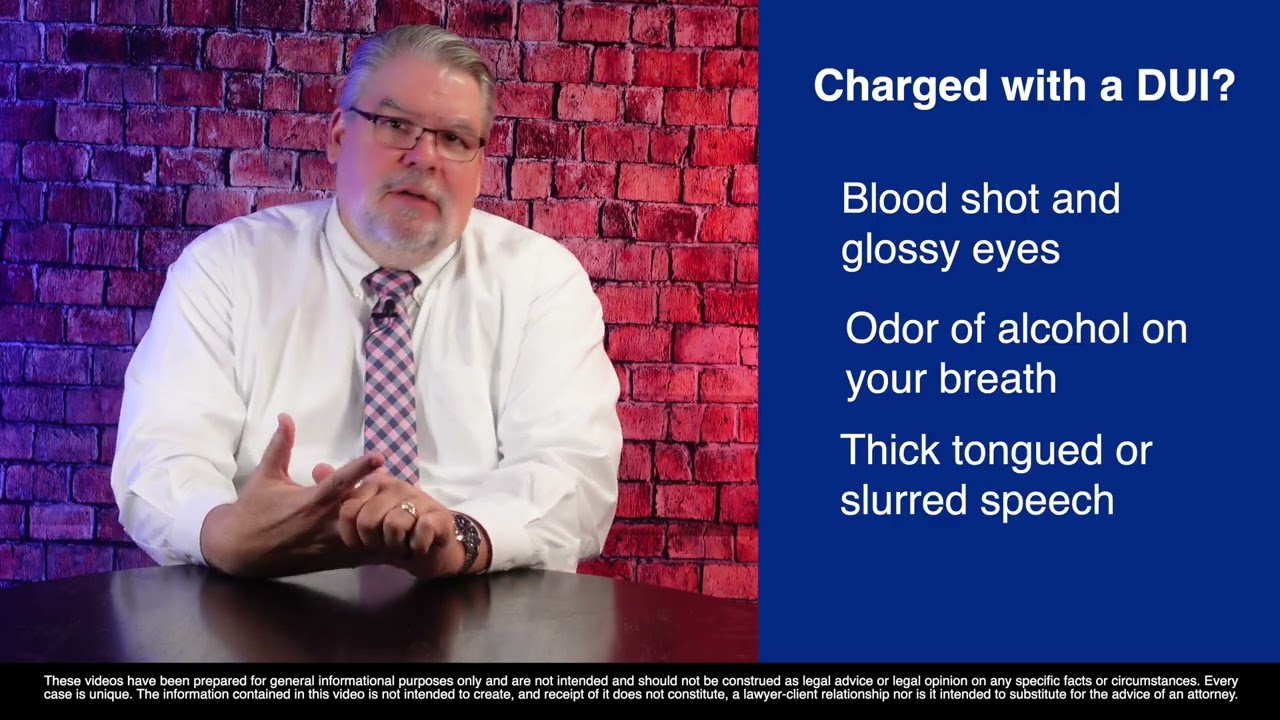 Charged with a DUI?

Blood shot and glossy eyes

Odor of alcohol on your breath

Thick tongued or slurred speech

These videos have been prepared for general informational purposes only and are not intended and should not be construed as legal advice or legal opinion on any specific facts or circumstances. Every case is unique. The information contained in this video is not intended to create, and receipt of it does not constitute, a lawyer-client relationship nor is it intended to substitute for the advice of an attorney.